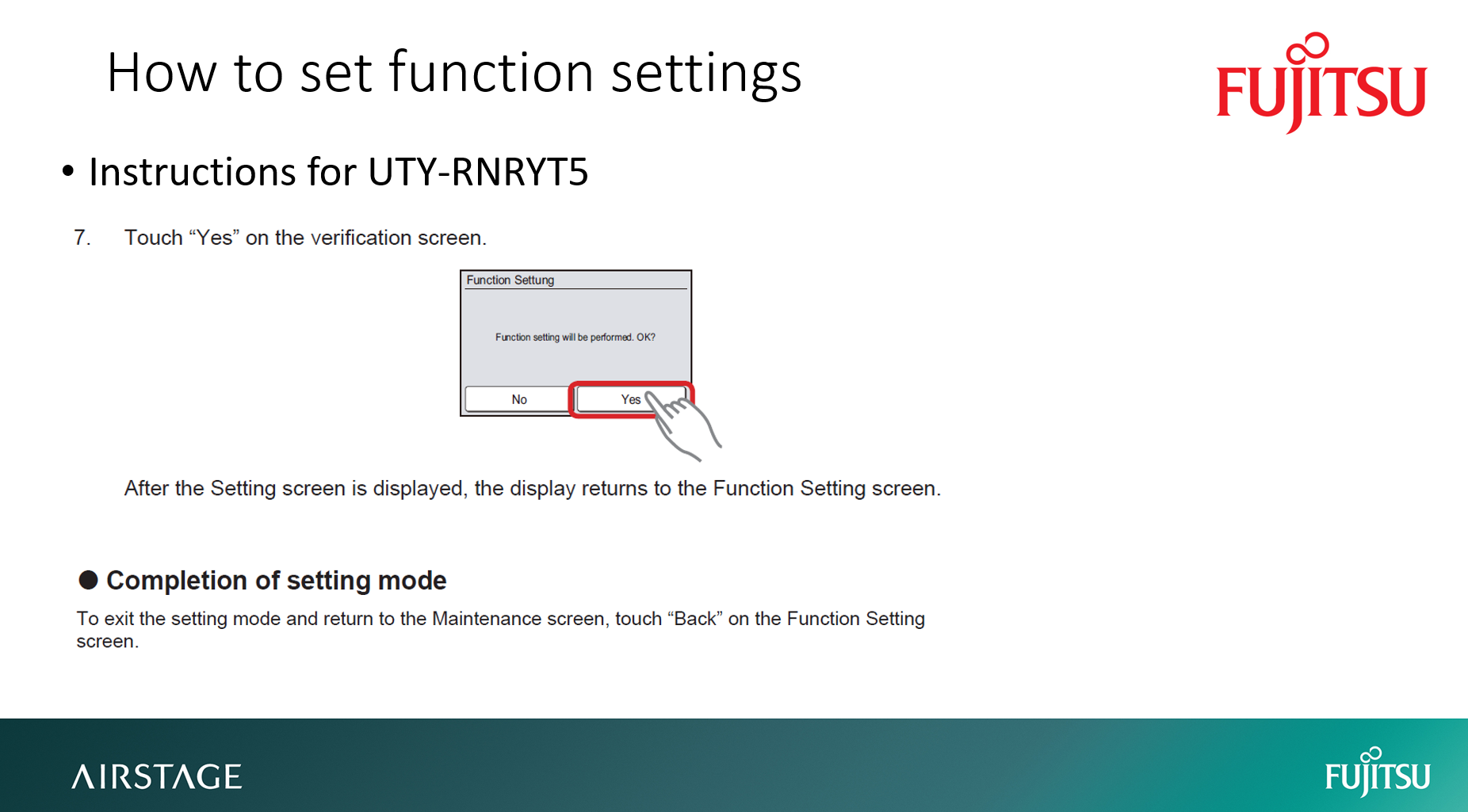 How to set function settings

FUJITSU

• Instructions for UTY-RNRYT5

7. Touch “Yes” on the verification screen.

Function Settung

Function setting will be performed. OK?

No

Yes

After the Setting screen is displayed, the display returns to the Function Setting screen.

● Completion of setting mode

To exit the setting mode and return to the Maintenance screen, touch “Back” on the Function Setting screen.

AIRSTAGE

FUJITSU